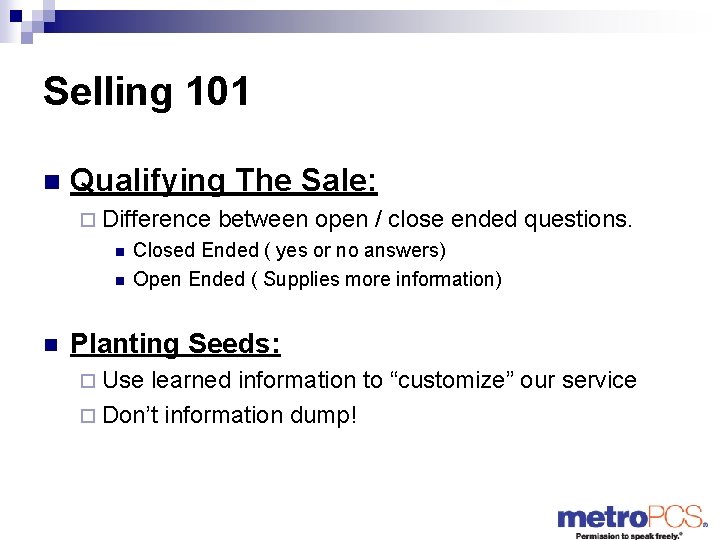 Selling 101

Qualifying The Sale:

Difference between open / close ended questions.

Closed Ended ( yes or no answers)

Open Ended ( Supplies more information)

Planting Seeds:

Use learned information to “customize” our service

Don’t information dump!

metroPCS.
Permission to speak freely.®